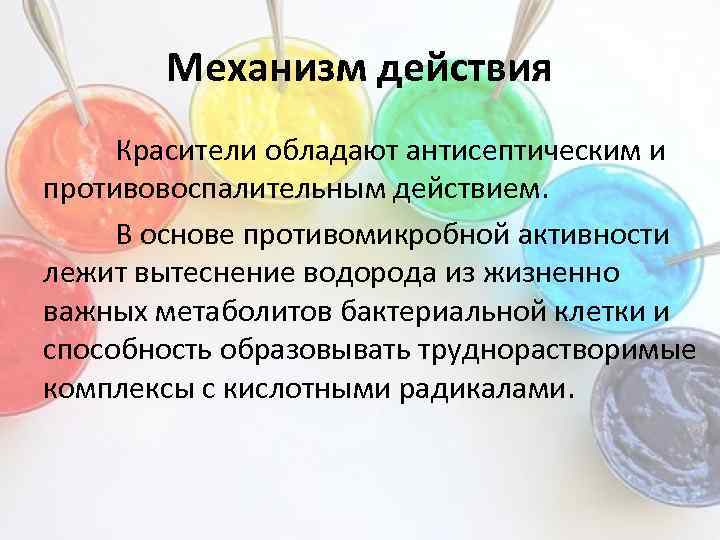 Механизм действия

Красители обладают антисептическим и противовоспалительным действием.

В основе противомикробной активности лежит вытеснение водорода из жизненно важных метаболитов бактериальной клетки и способность образовывать труднорастворимые комплексы с кислотными радикалами.